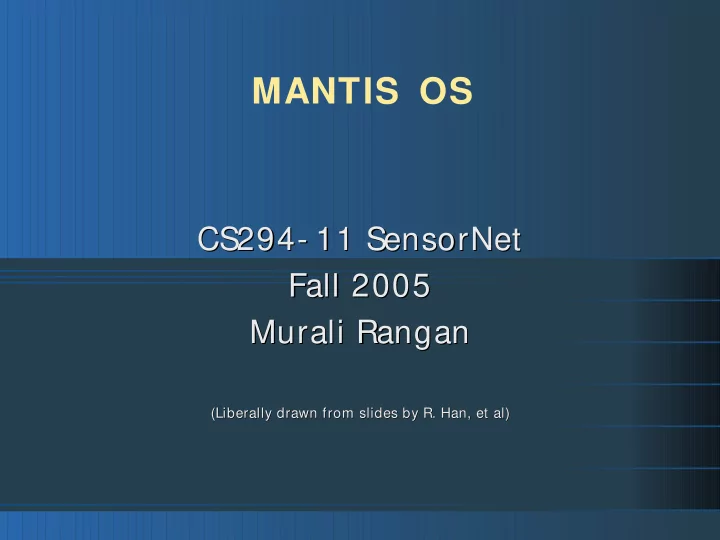 MANTIS OS

CS294-11 SensorNet
Fall 2005
Murali Rangan

(Liberally drawn from slides by R. Han, et al)